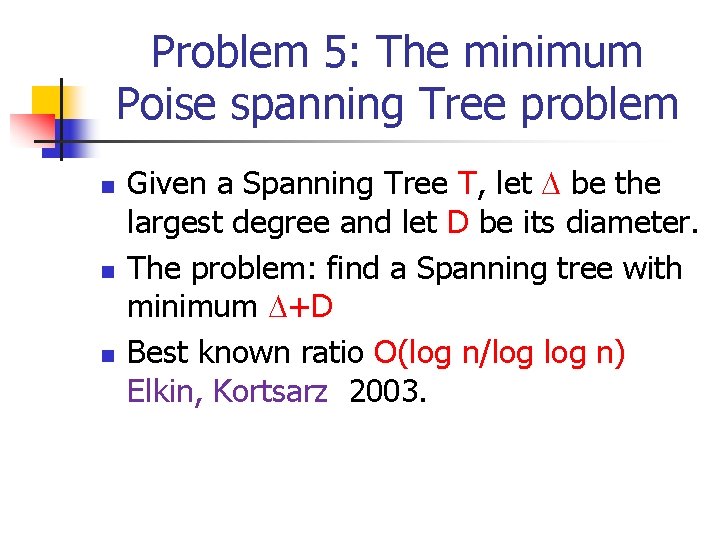 Problem 5: The minimum Poise spanning Tree problem

- Given a Spanning Tree T, let $\Delta$ be the largest degree and let D be its diameter.
- The problem: find a Spanning tree with minimum $\Delta$+D
- Best known ratio O(log n/log log n) Elkin, Kortsarz 2003.